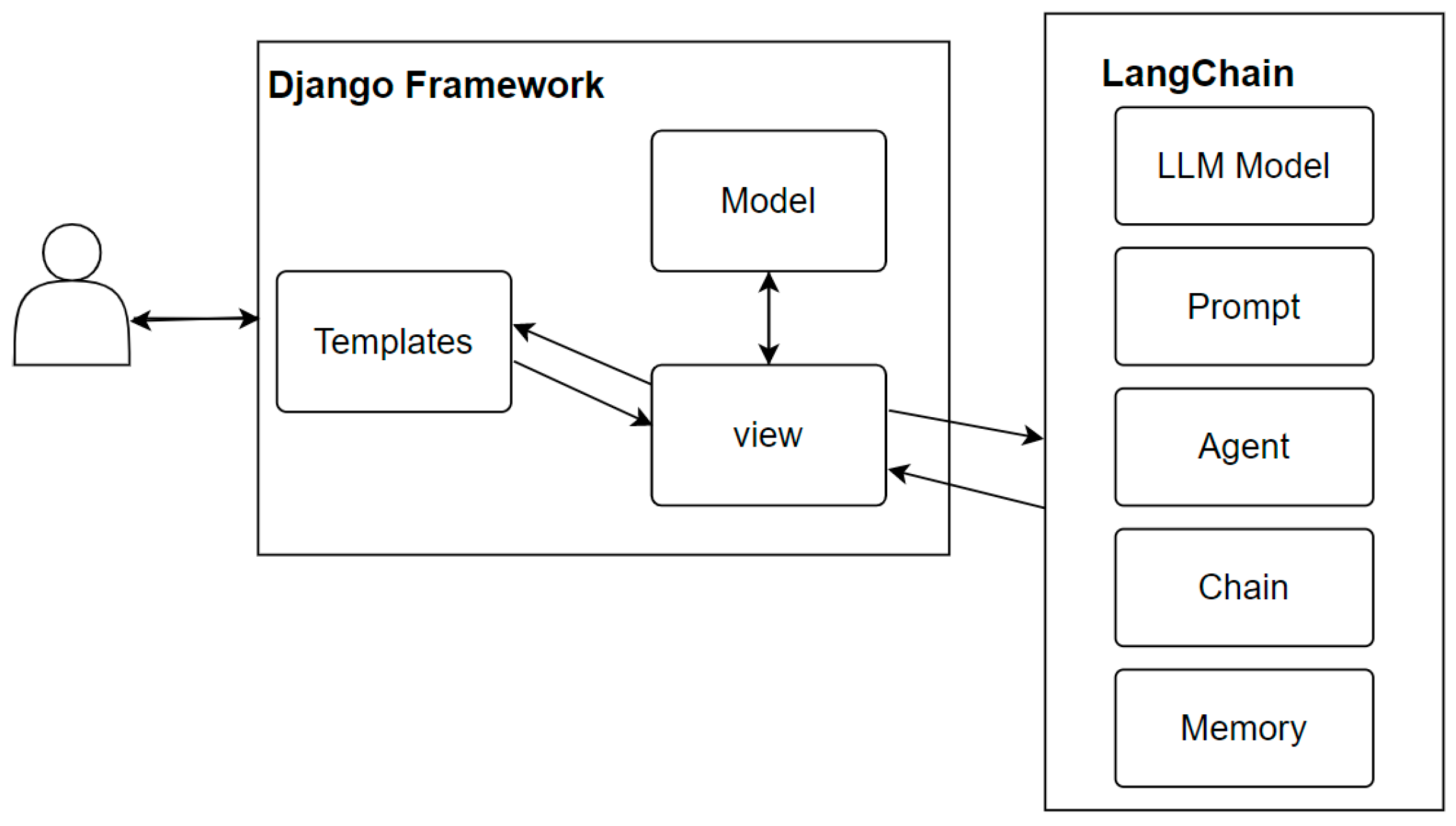 Django Framework

Model

Templates

view

LangChain

LLM Model

Prompt

Agent

Chain

Memory